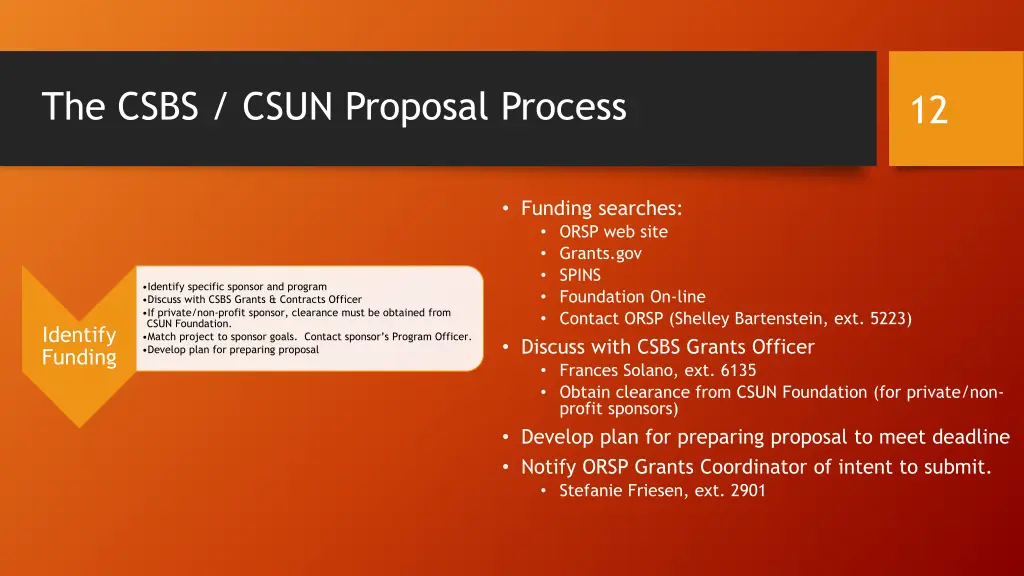 The CSBS / CSUN Proposal Process

12

Identify Funding

•Identify specific sponsor and program
•Discuss with CSBS Grants & Contracts Officer
•If private/non-profit sponsor, clearance must be obtained from CSUN Foundation.
•Match project to sponsor goals. Contact sponsor's Program Officer.
•Develop plan for preparing proposal

• Funding searches:
  • ORSP web site
  • Grants.gov
  • SPINS
  • Foundation On-line
  • Contact ORSP (Shelley Bartenstein, ext. 5223)
• Discuss with CSBS Grants Officer
  • Frances Solano, ext. 6135
  • Obtain clearance from CSUN Foundation (for private/non-profit sponsors)
• Develop plan for preparing proposal to meet deadline
• Notify ORSP Grants Coordinator of intent to submit.
  • Stefanie Friesen, ext. 2901